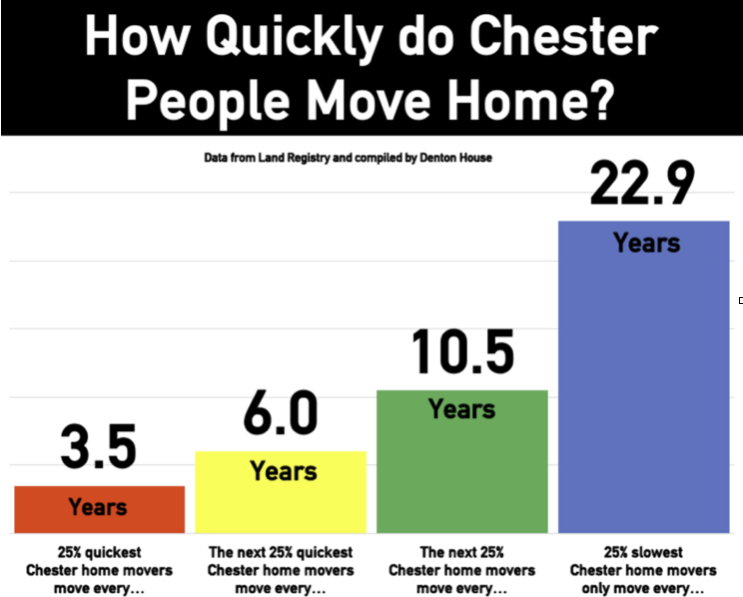 How Quickly do Chester People Move Home?

Data from Land Registry and compiled by Denton House

3.5
Years

6.0
Years

10.5
Years

22.9
Years

25% quickest Chester home movers move every…

The next 25% quickest Chester home movers move every…

The next 25% Chester home movers move every…

25% slowest Chester home movers only move every…